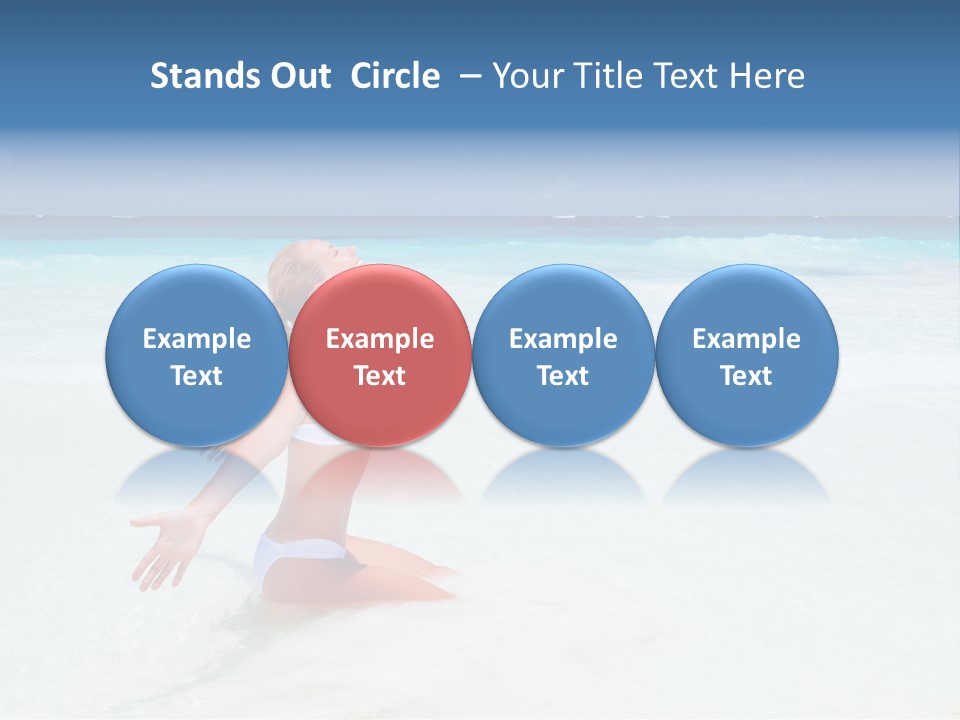 Stands Out Circle – Your Title Text Here

Example Text

Example Text

Example Text

Example Text